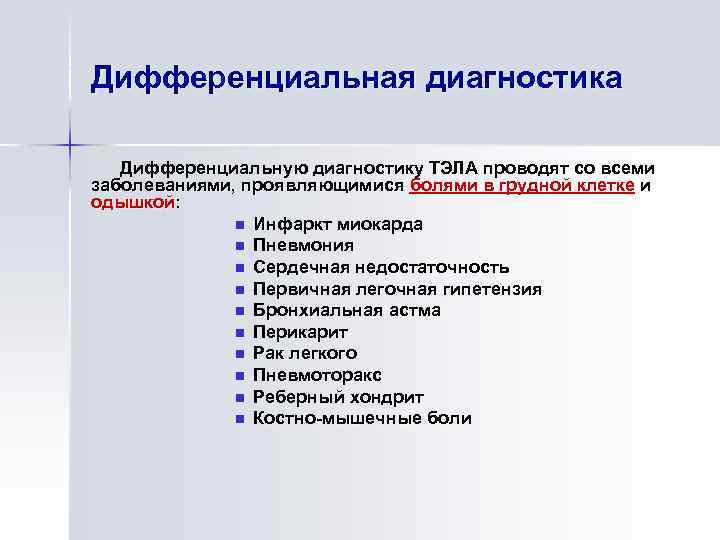 Дифференциальная диагностика

Дифференциальную диагностику ТЭЛА проводят со всеми заболеваниями, проявляющимися болями в грудной клетке и одышкой:

- Инфаркт миокарда
- Пневмония
- Сердечная недостаточность
- Первичная легочная гипетензия
- Бронхиальная астма
- Перикарит
- Рак легкого
- Пневмоторакс
- Реберный хондрит
- Костно-мышечные боли